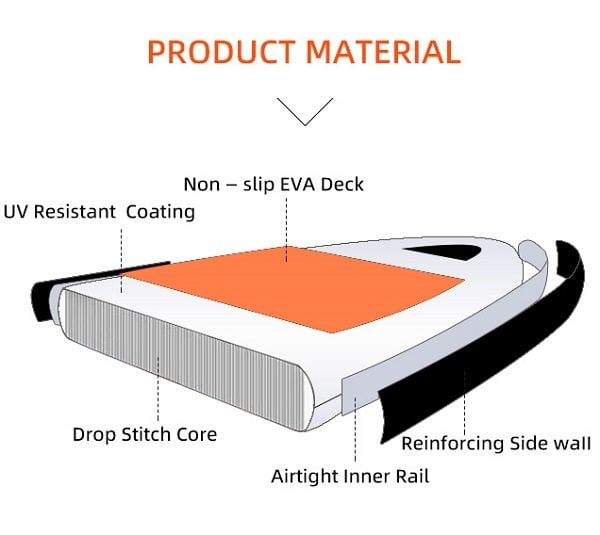 PRODUCT MATERIAL

Non – slip EVA Deck

UV Resistant Coating

Drop Stitch Core

Reinforcing Side wall

Airtight Inner Rail